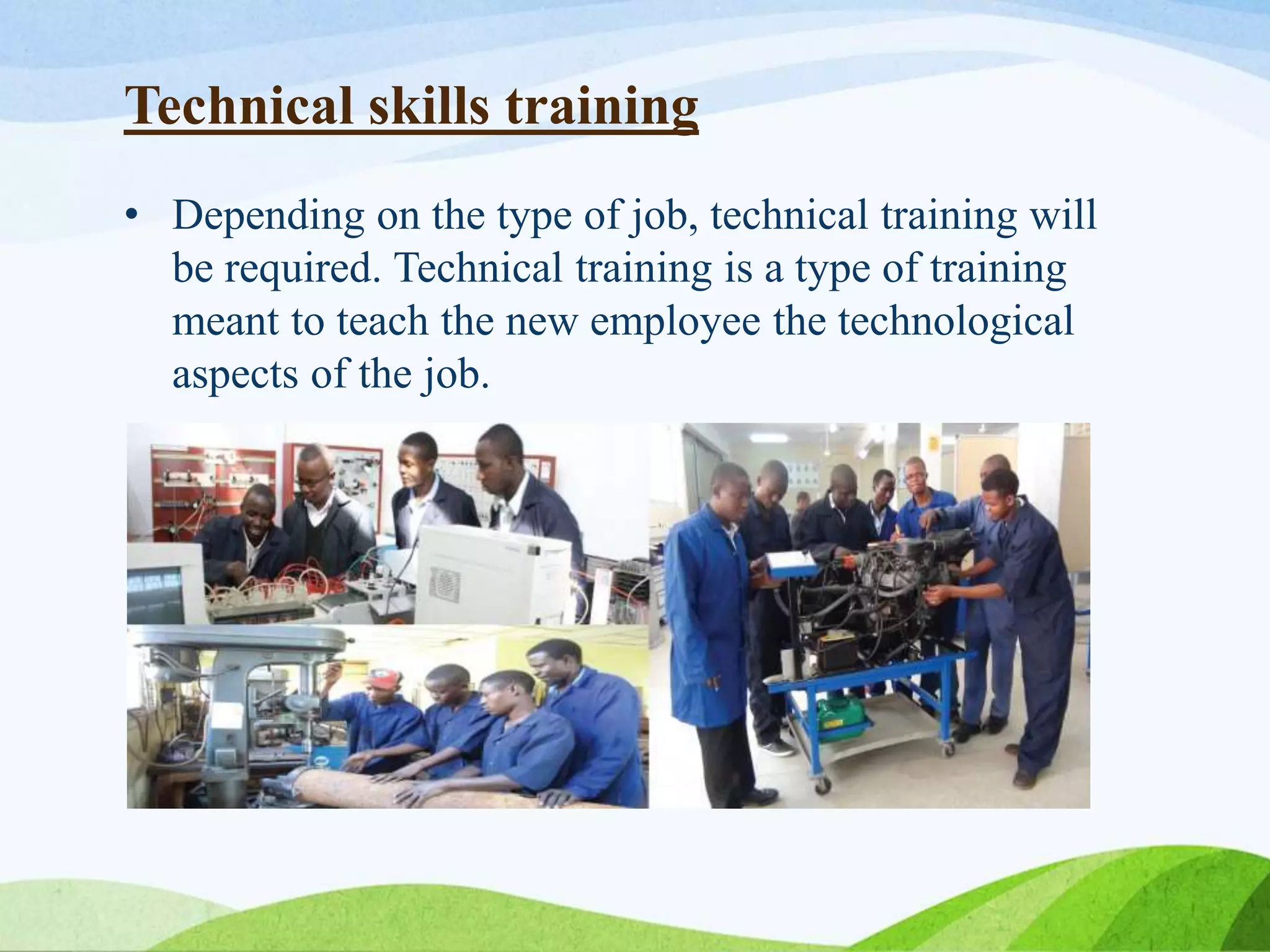 Technical skills training

• Depending on the type of job, technical training will be required. Technical training is a type of training meant to teach the new employee the technological aspects of the job.